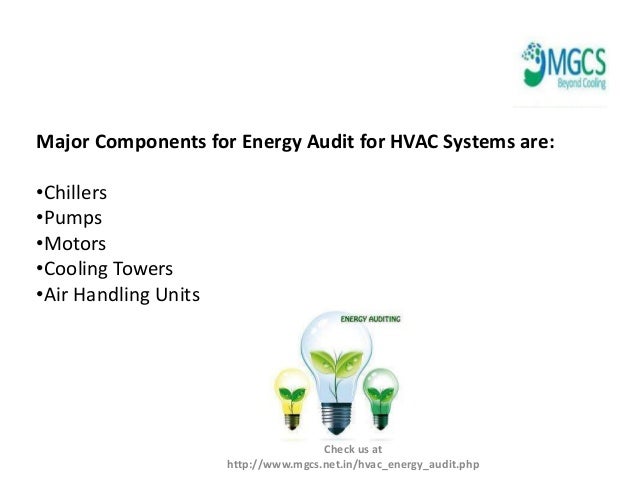 MGCS
Beyond Cooling

Major Components for Energy Audit for HVAC Systems are:

•Chillers
•Pumps
•Motors
•Cooling Towers
•Air Handling Units

ENERGY AUDITING

Check us at
http://www.mgcs.net.in/hvac_energy_audit.php